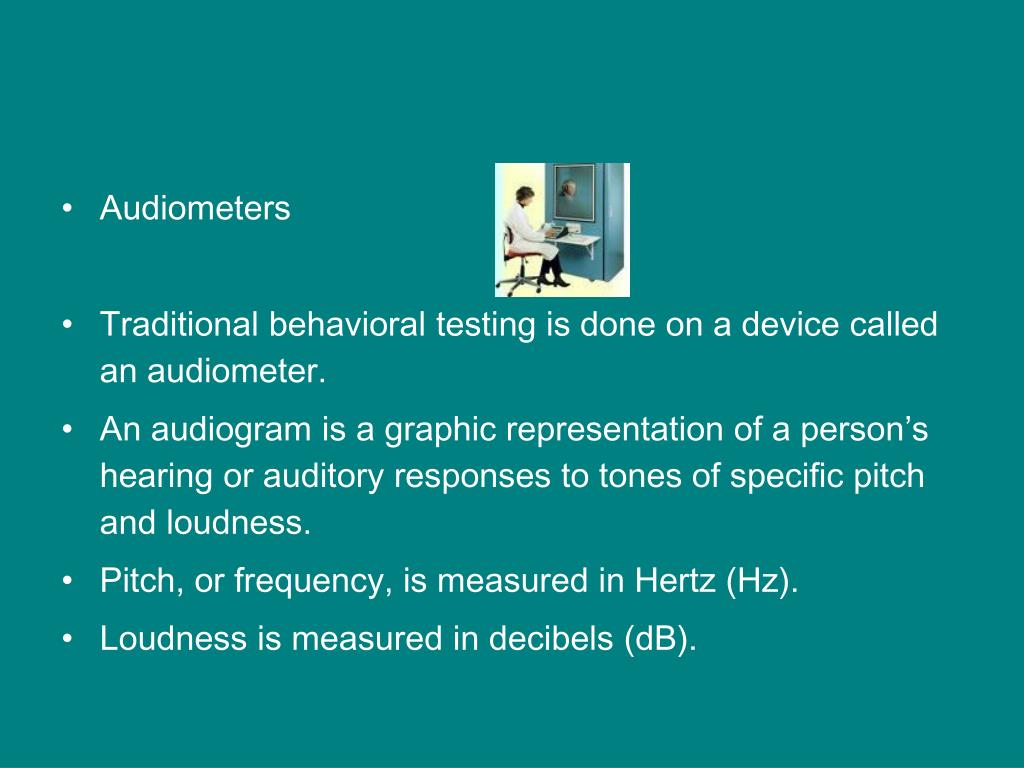 • Audiometers

• Traditional behavioral testing is done on a device called an audiometer.

• An audiogram is a graphic representation of a person’s hearing or auditory responses to tones of specific pitch and loudness.

• Pitch, or frequency, is measured in Hertz (Hz).

• Loudness is measured in decibels (dB).